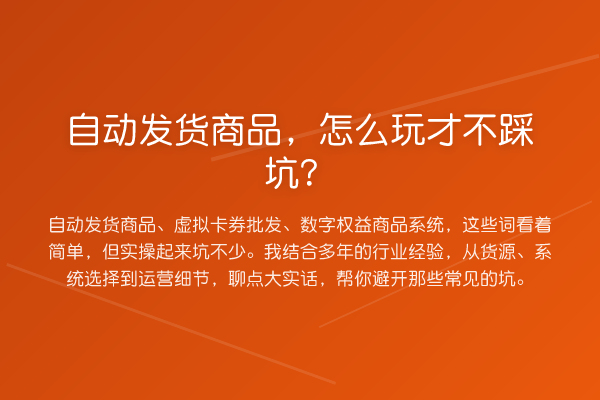 自动发货商品，怎么玩才不踩坑？

自动发货商品、虚拟卡券批发、数字权益商品系统，这些词看着简单，但实操起来坑不少。我结合多年的行业经验，从货源、系统选择到运营细节，聊点大实话，帮你避开那些常见的坑。